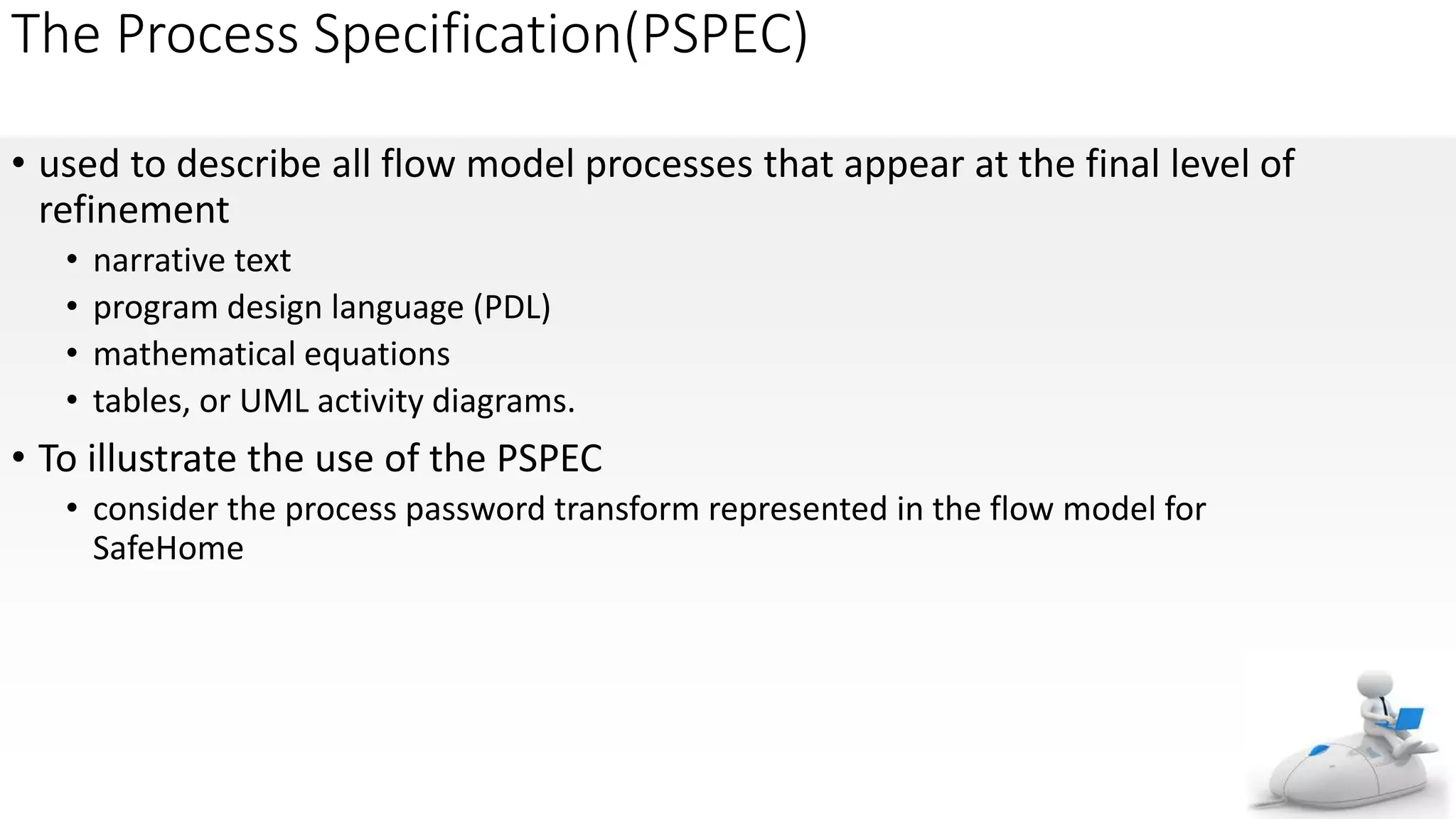 The Process Specification(PSPEC)

• used to describe all flow model processes that appear at the final level of refinement
  • narrative text
  • program design language (PDL)
  • mathematical equations
  • tables, or UML activity diagrams.
• To illustrate the use of the PSPEC
  • consider the process password transform represented in the flow model for SafeHome